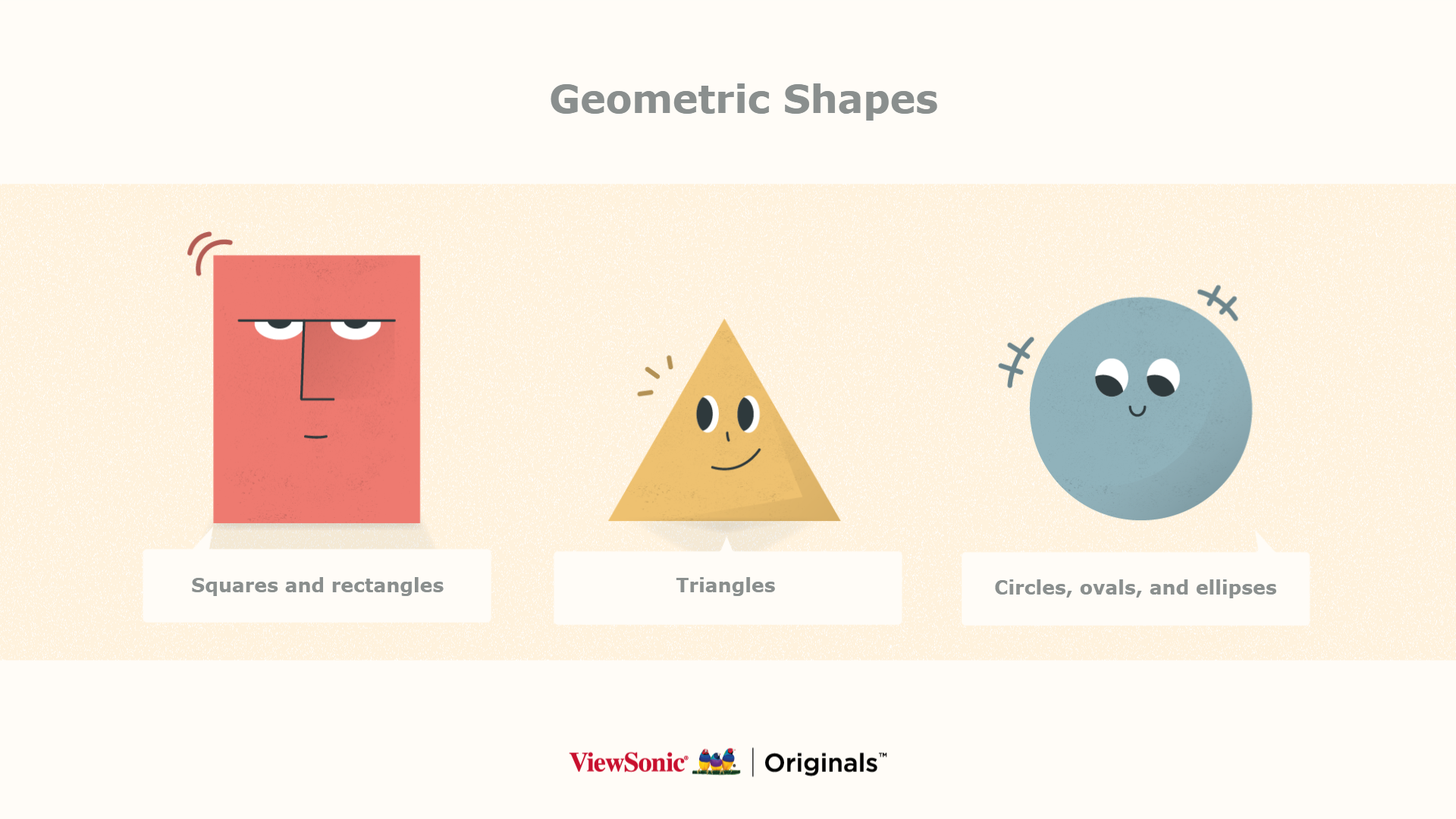 Geometric Shapes

Squares and rectangles

Triangles

Circles, ovals, and ellipses

ViewSonic® | Originals™